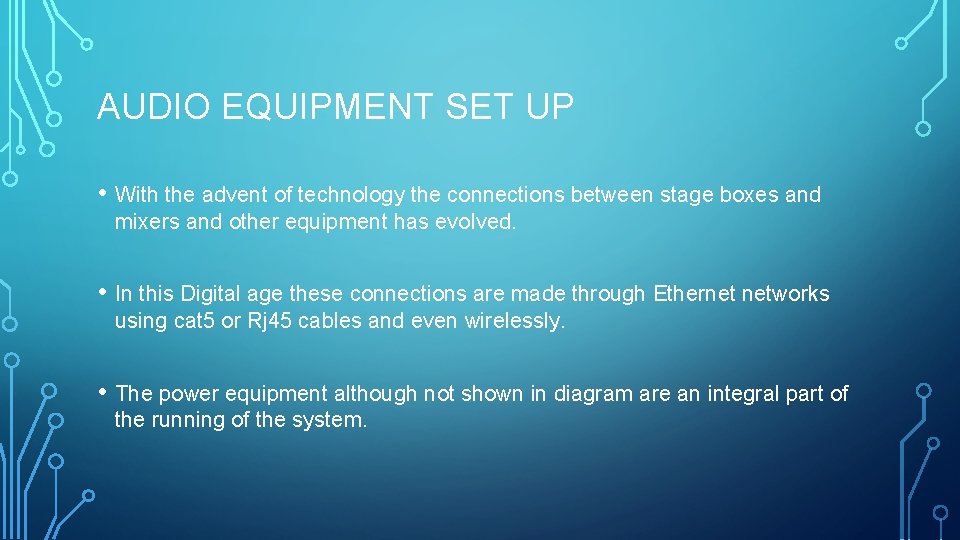 AUDIO EQUIPMENT SET UP

• With the advent of technology the connections between stage boxes and mixers and other equipment has evolved.

• In this Digital age these connections are made through Ethernet networks using cat5 or Rj45 cables and even wirelessly.

• The power equipment although not shown in diagram are an integral part of the running of the system.